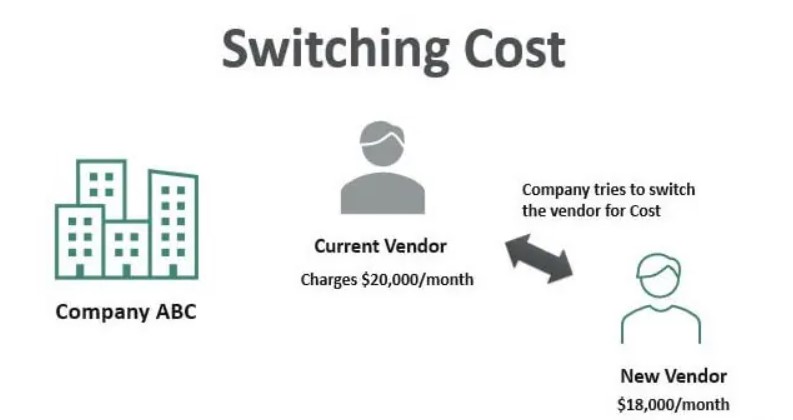 Switching Cost

Company ABC

Current Vendor

Charges \$20,000/month

Company tries to switch the vendor for Cost

New Vendor

\$18,000/month